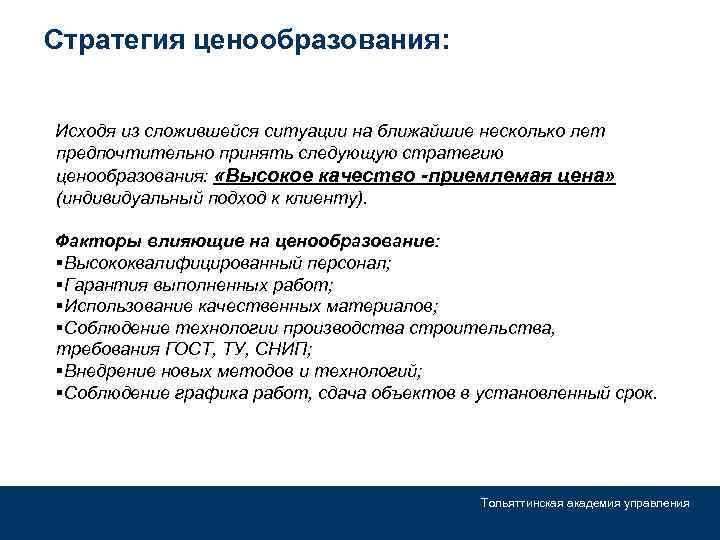 Стратегия ценообразования:

Исходя из сложившейся ситуации на ближайшие несколько лет предпочтительно принять следующую стратегию ценообразования: «Высокое качество -приемлемая цена» (индивидуальный подход к клиенту).

Факторы влияющие на ценообразование:
▪Высококвалифицированный персонал;
▪Гарантия выполненных работ;
▪Использование качественных материалов;
▪Соблюдение технологии производства строительства, требования ГОСТ, ТУ, СНИП;
▪Внедрение новых методов и технологий;
▪Соблюдение графика работ, сдача объектов в установленный срок.

Тольяттинская академия управления